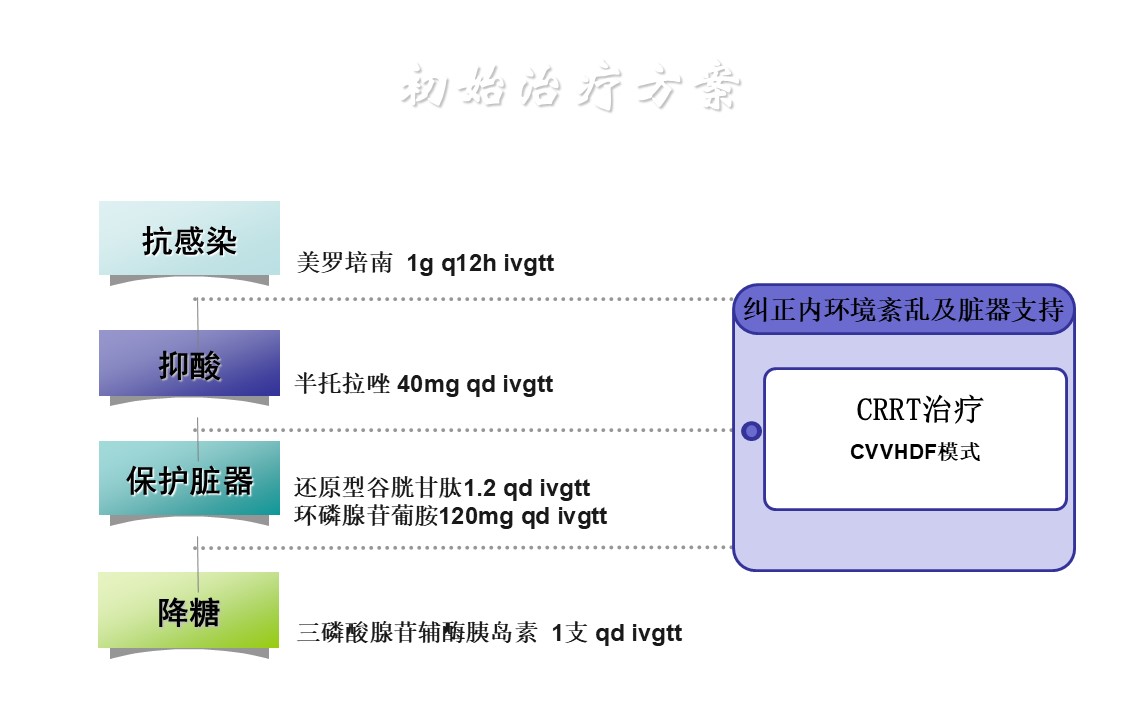 初始治疗方案

抗感染

美罗培南 1g q12h ivgtt

抑酸

半托拉唑 40mg qd ivgtt

保护脏器

还原型谷胱甘肽1.2 qd ivgtt
环磷腺苷葡胺120mg qd ivgtt

降糖

三磷酸腺苷辅酶胰岛素 1支 qd ivgtt

纠正内环境紊乱及脏器支持

CRRT治疗
CVVHDF模式